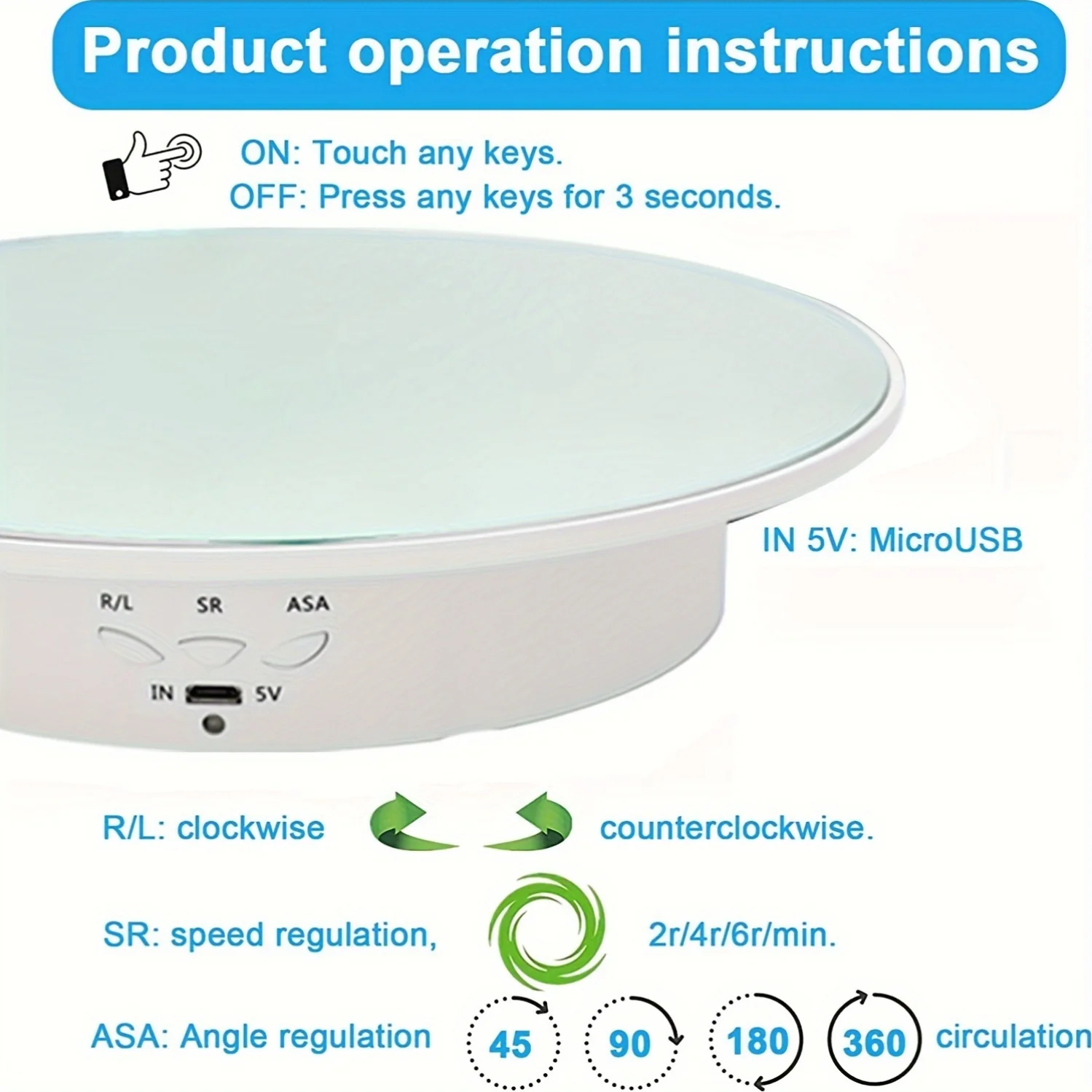 Product operation instructions

ON: Touch any keys.
OFF: Press any keys for 3 seconds.

IN 5V: MicroUSB

R/L SR ASA

IN 5V

R/L: clockwise counterclockwise.

SR: speed regulation, 2r/4r/6r/min.

ASA: Angle regulation 45 90 180 360 circulation